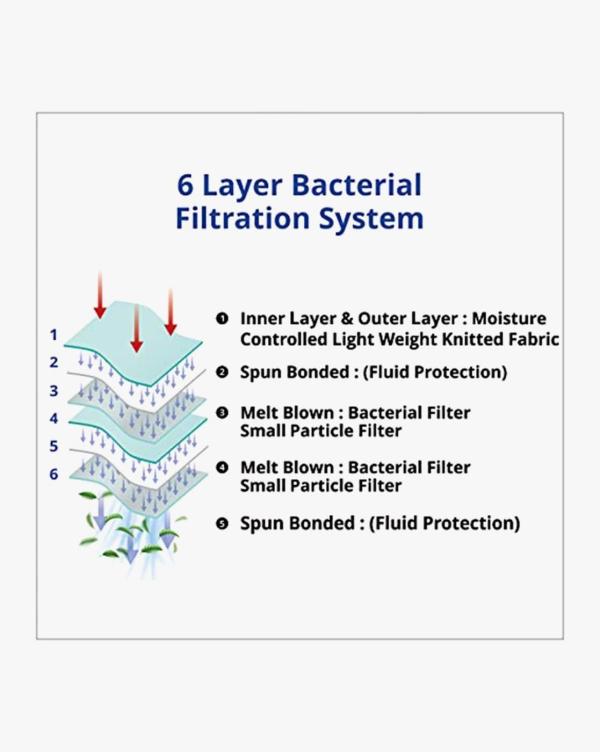 6 Layer Bacterial Filtration System

1
2
3
4
5
6

❶ Inner Layer & Outer Layer : Moisture Controlled Light Weight Knitted Fabric

❷ Spun Bonded : (Fluid Protection)

❸ Melt Blown : Bacterial Filter Small Particle Filter

❹ Melt Blown : Bacterial Filter Small Particle Filter

❺ Spun Bonded : (Fluid Protection)